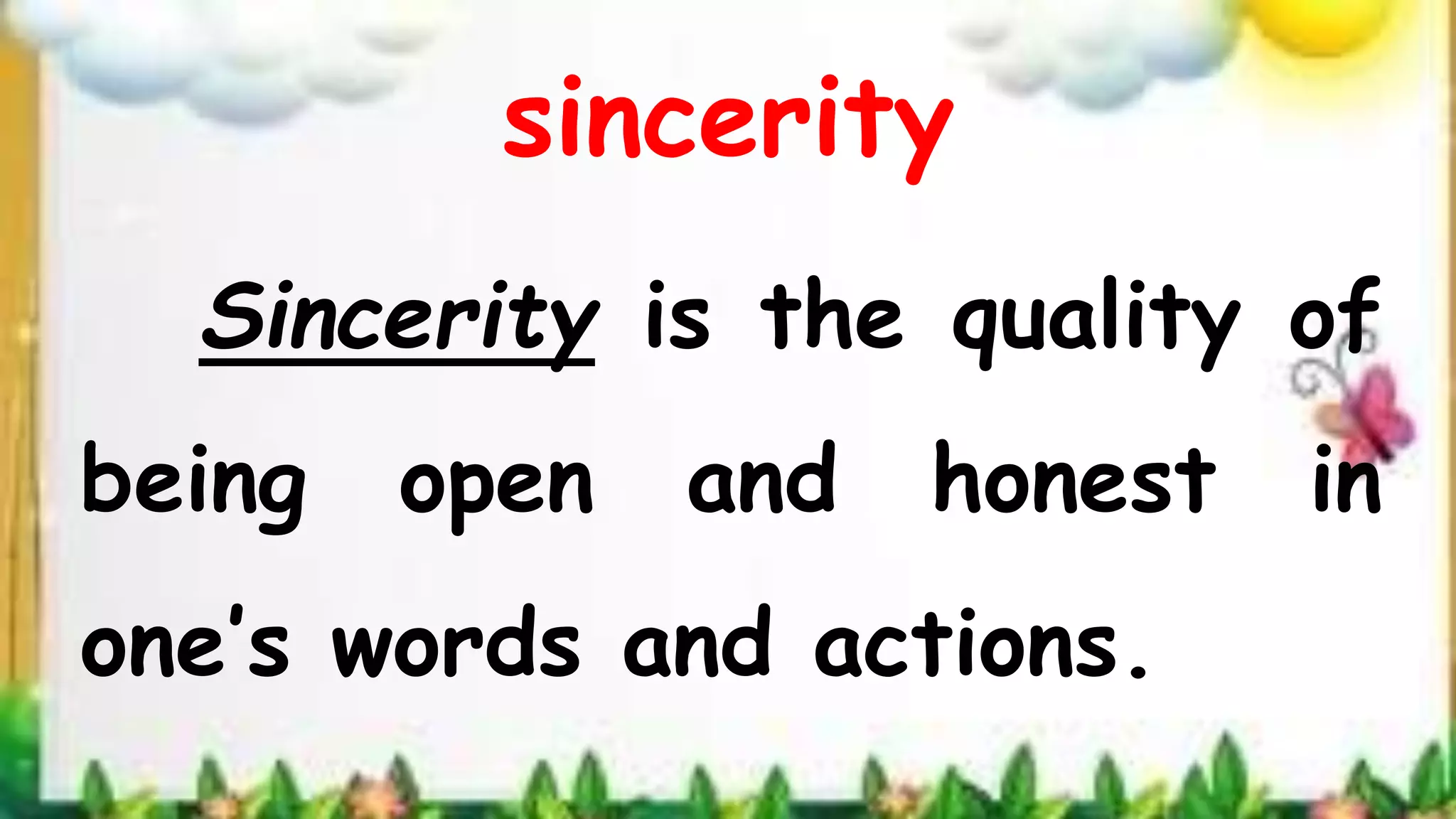 sincerity

Sincerity is the quality of being open and honest in one's words and actions.